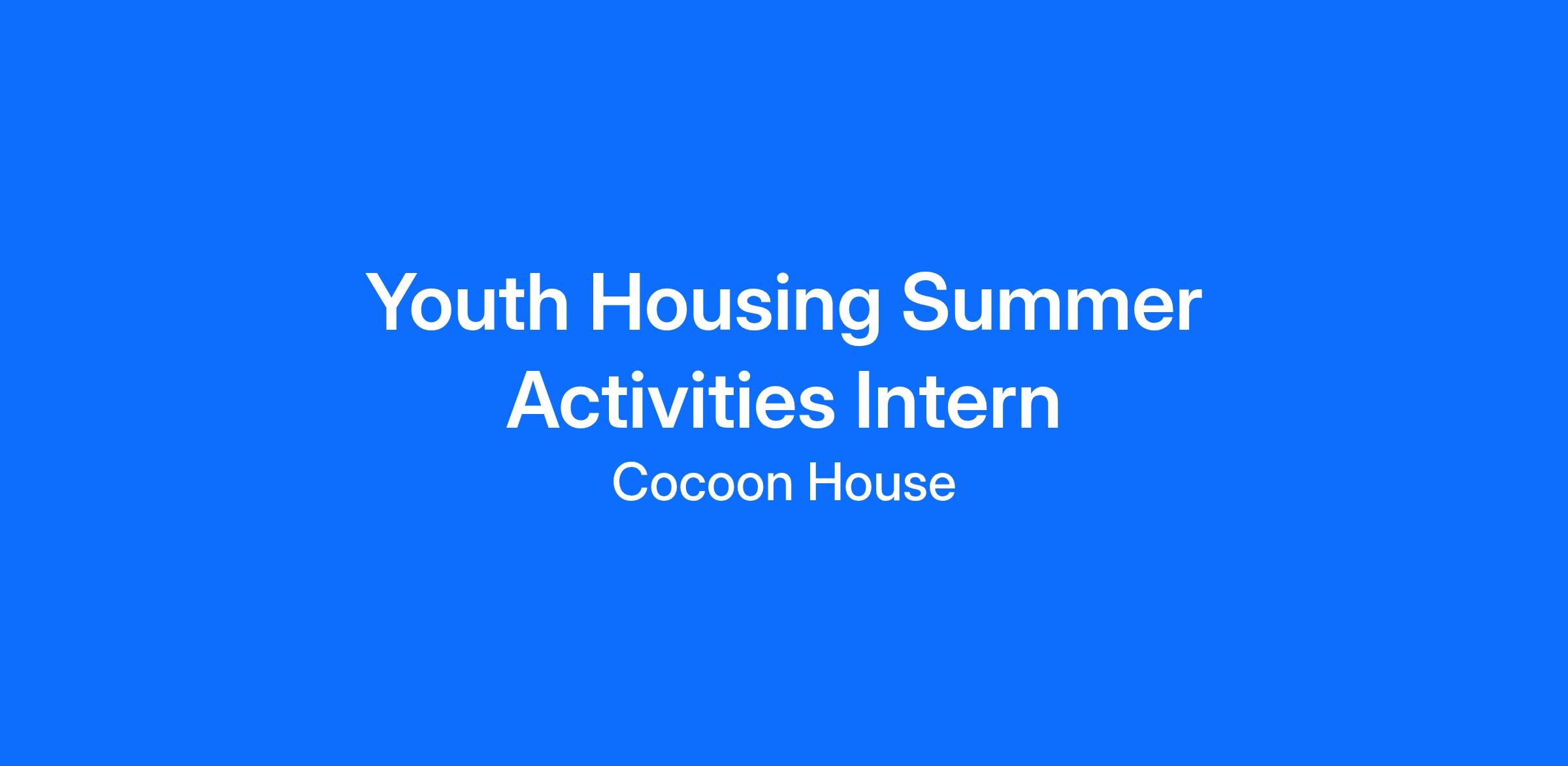 Youth Housing Summer Activities Intern

Cocoon House